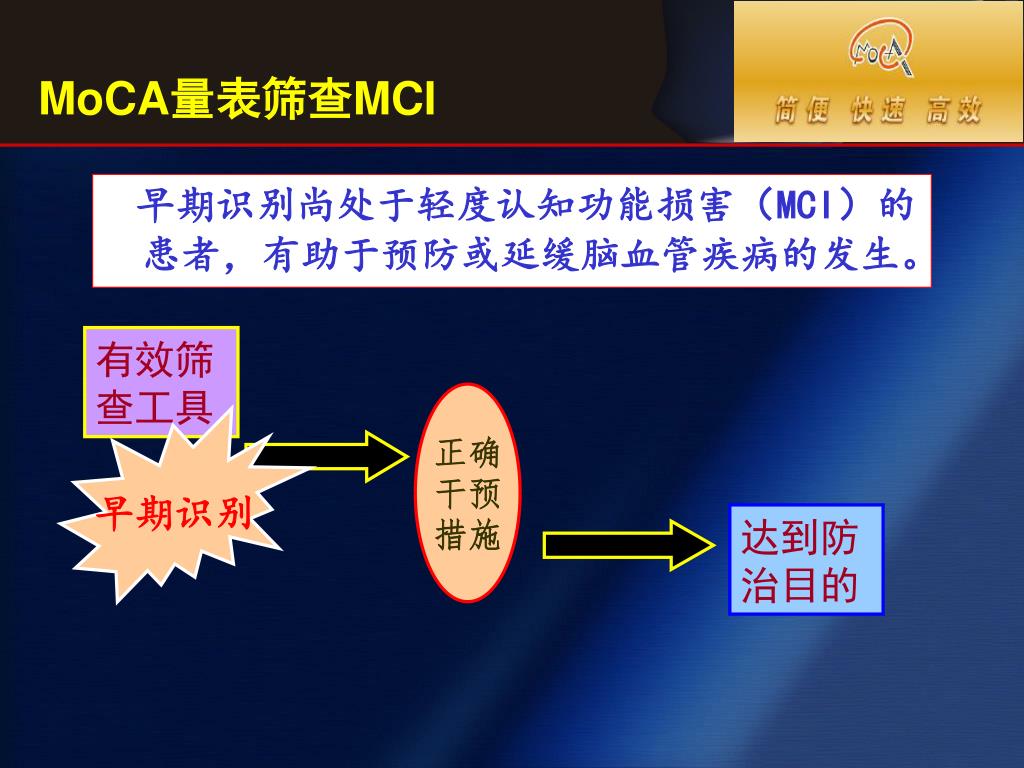 MoCA量表筛查MCI

MoCA

简便 快速 高效

早期识别尚处于轻度认知功能损害（MCI）的患者，有助于预防或延缓脑血管疾病的发生。

有效筛查工具

早期识别

正确干预措施

达到防治目的